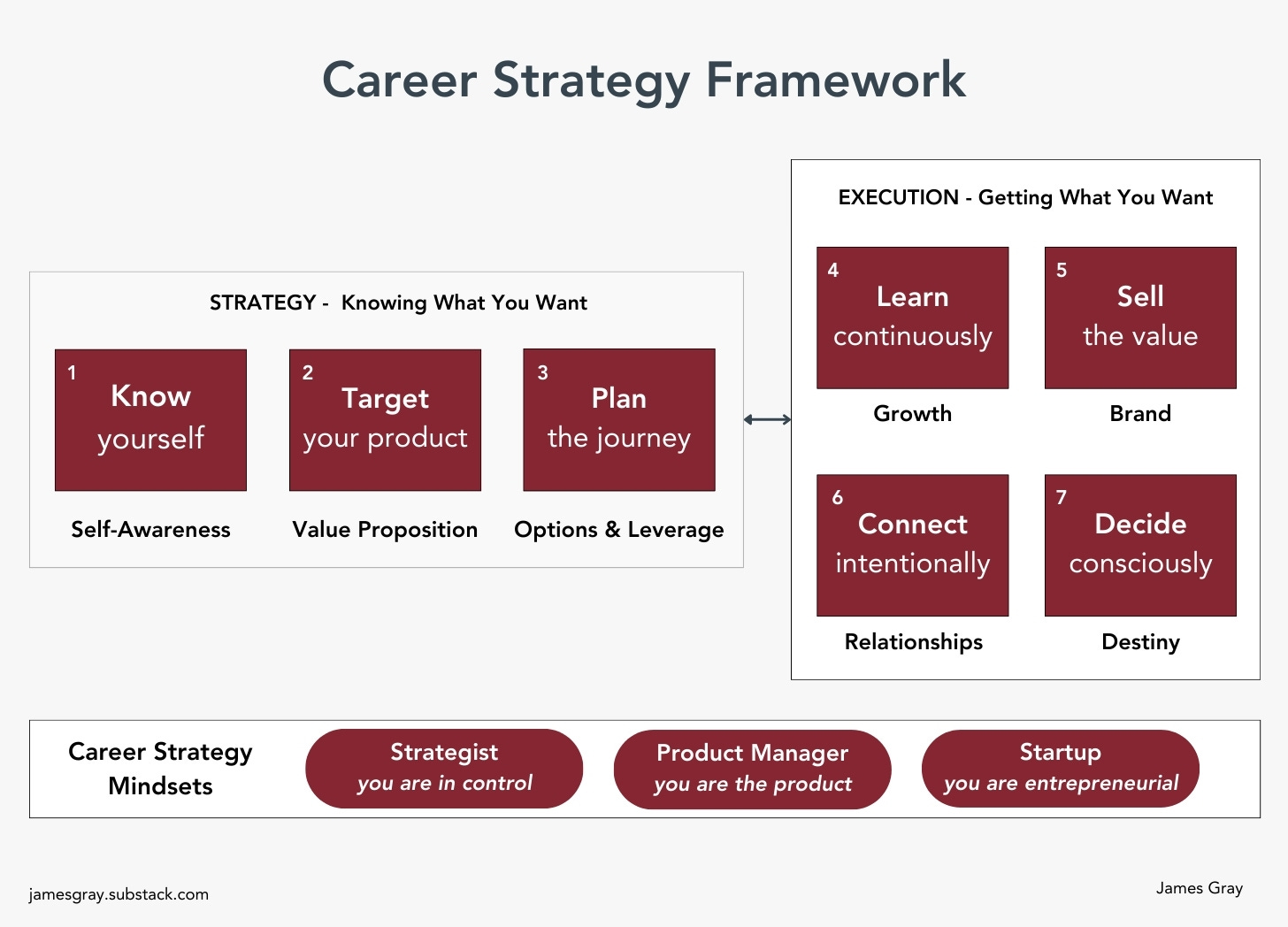 Career Strategy Framework

STRATEGY - Knowing What You Want

1
Know
yourself

Self-Awareness

2
Target
your product

Value Proposition

3
Plan
the journey

Options & Leverage

EXECUTION - Getting What You Want

4
Learn
continuously

Growth

5
Sell
the value

Brand

6
Connect
intentionally

Relationships

7
Decide
consciously

Destiny

Career Strategy Mindsets

Strategist
you are in control

Product Manager
you are the product

Startup
you are entrepreneurial

jamesgray.substack.com

James Gray